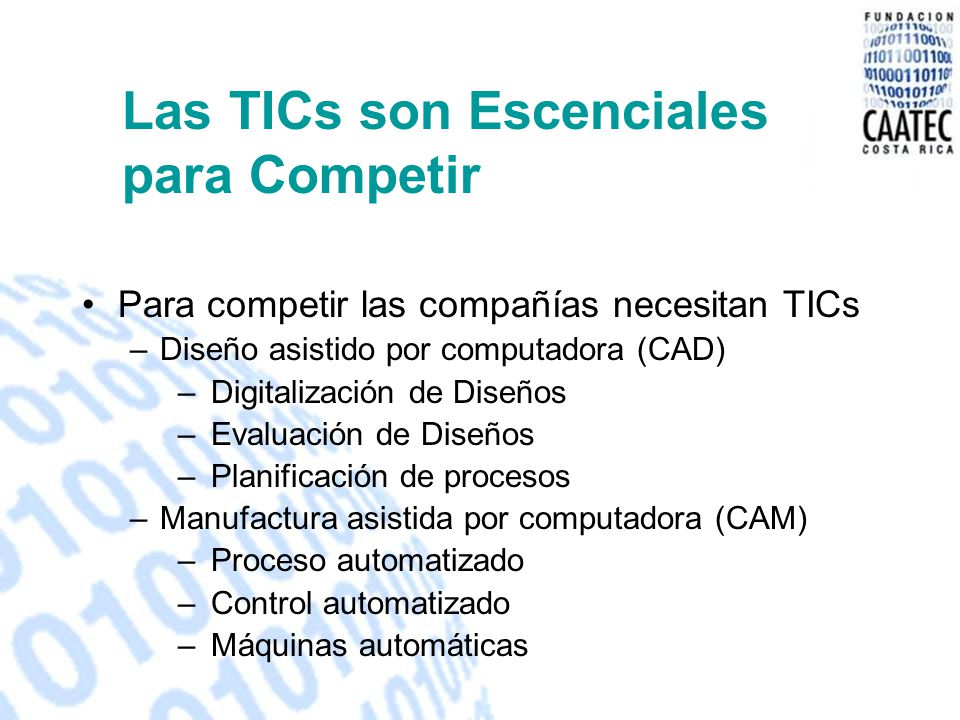 FUNDACION
CAATEC
COSTA RICA

Las TICs son Escenciales para Competir

• Para competir las compañías necesitan TICs
– Diseño asistido por computadora (CAD)
– Digitalización de Diseños
– Evaluación de Diseños
– Planificación de procesos
– Manufactura asistida por computadora (CAM)
– Proceso automatizado
– Control automatizado
– Máquinas automáticas